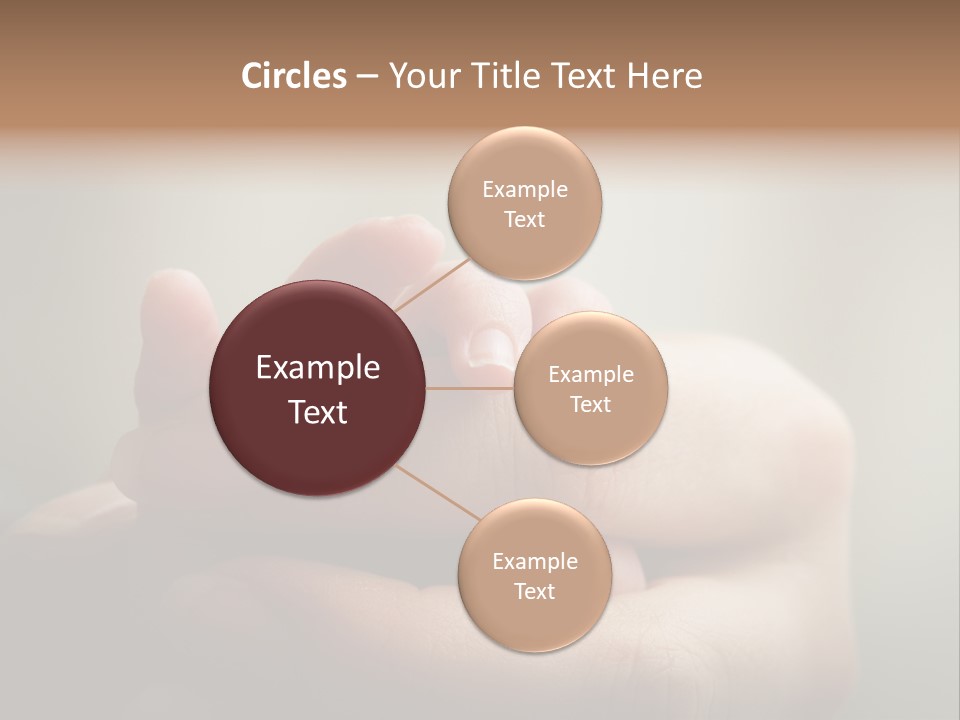 Circles – Your Title Text Here

Example Text

Example Text

Example Text

Example Text